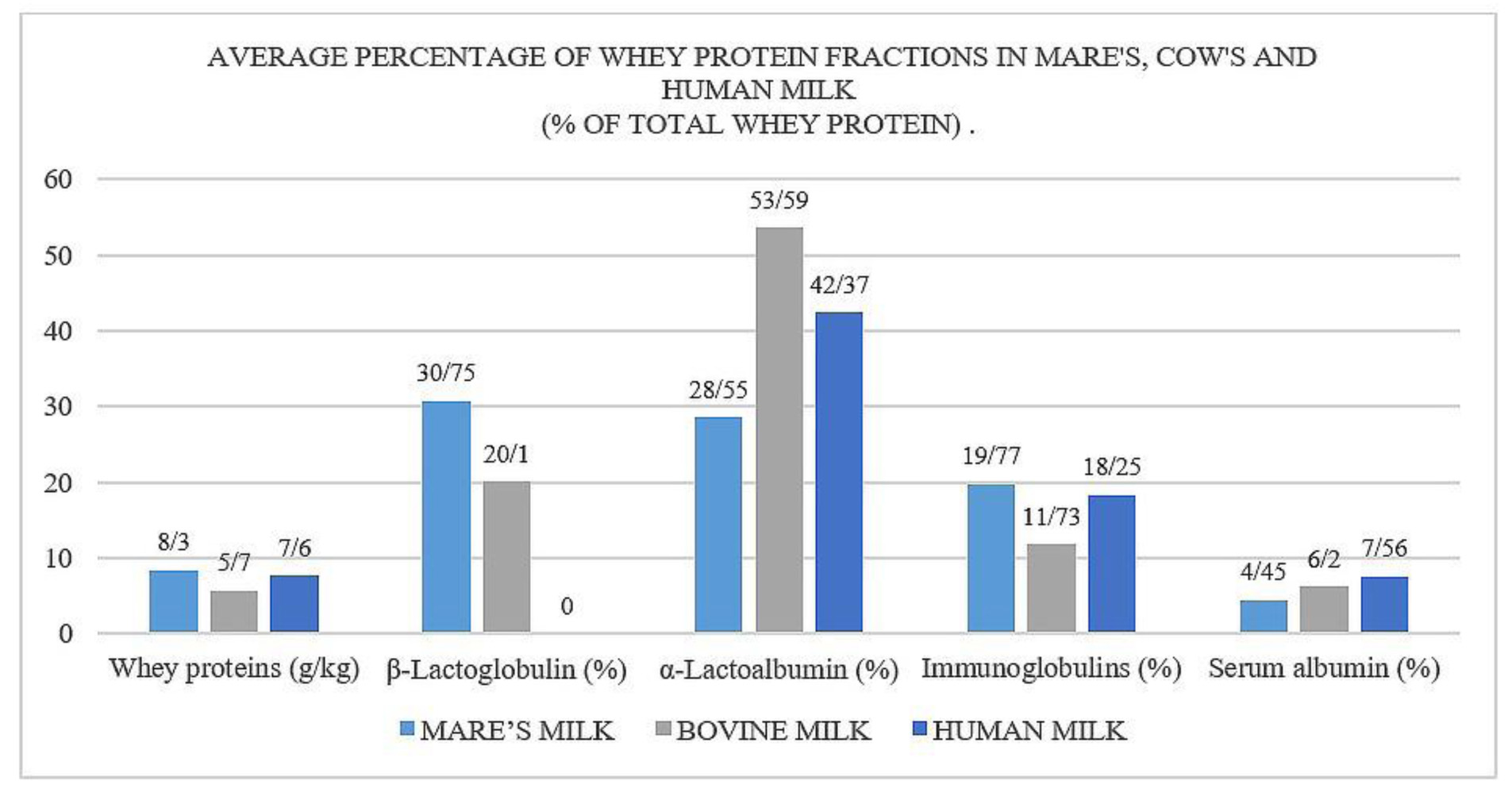 AVERAGE PERCENTAGE OF WHEY PROTEIN FRACTIONS IN MARE'S, COW'S AND HUMAN MILK
(% OF TOTAL WHEY PROTEIN) .

60
50
40
30
20
10
0

8/3
5/7
7/6
30/75
20/1
0
28/55
53/59
42/37
19/77
11/73
18/25
4/45
6/2
7/56

Whey proteins (g/kg)
β-Lactoglobulin (%)
α-Lactoalbumin (%)
Immunoglobulins (%)
Serum albumin (%)

MARE'S MILK
BOVINE MILK
HUMAN MILK